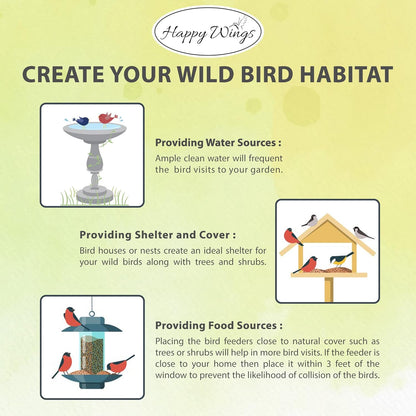 Happy Wings

CREATE YOUR WILD BIRD HABITAT

Providing Water Sources :
Ample clean water will frequent the bird visits to your garden.

Providing Shelter and Cover :
Bird houses or nests create an ideal shelter for your wild birds along with trees and shrubs.

Providing Food Sources :
Placing the bird feeders close to natural cover such as trees or shrubs will help in more bird visits. If the feeder is close to your home then place it within 3 feet of the window to prevent the likelihood of collision of the birds.